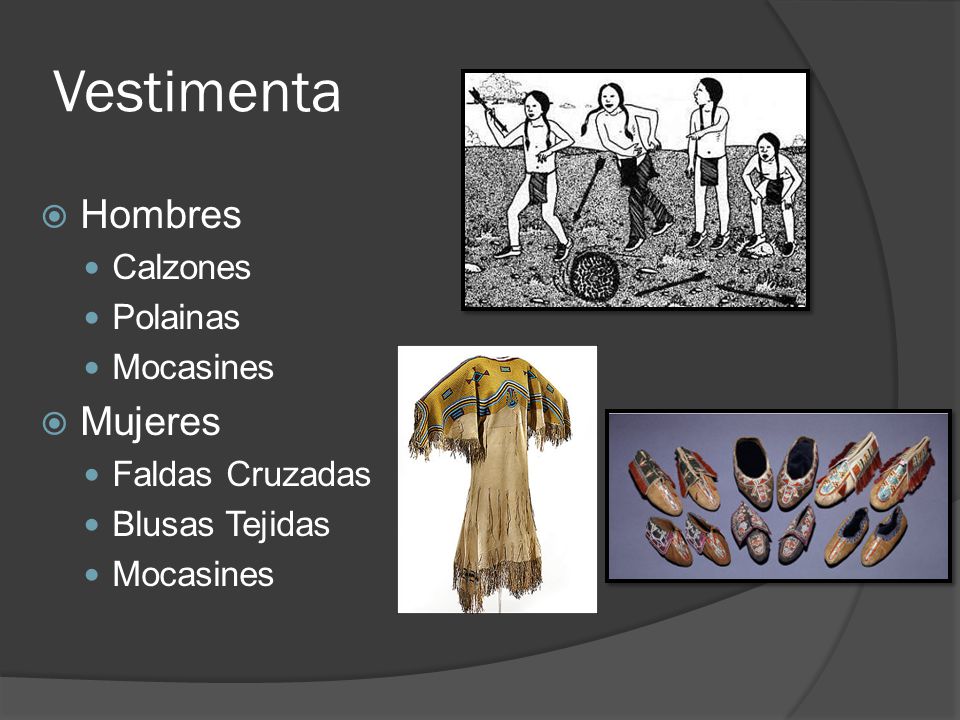 Vestimenta

Hombres
Calzones
Polainas
Mocasines

Mujeres
Faldas Cruzadas
Blusas Tejidas
Mocasines